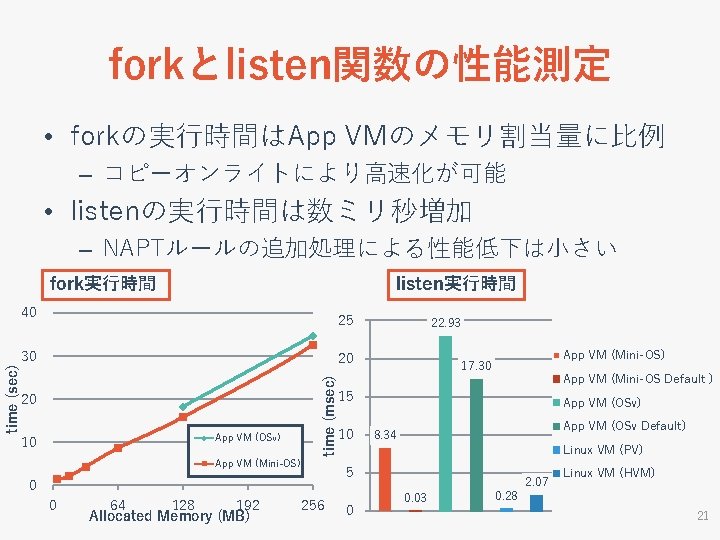 forkとlisten関数の性能測定

• forkの実行時間はApp VMのメモリ割当量に比例
– コピーオンライトにより高速化が可能
• listenの実行時間は数ミリ秒増加
– NAPTルールの追加処理による性能低下は小さい

fork実行時間

40
30
20
10
0
time (sec)
0 64 128 192 256
Allocated Memory (MB)
App VM (OSv)
App VM (Mini-OS)

listen実行時間

25
20
15
10
5
0
time (msec)
8.34
0.03
22.93
17.30
0.28
2.07
App VM (Mini-OS)
App VM (Mini-OS Default )
App VM (OSv)
App VM (OSv Default)
Linux VM (PV)
Linux VM (HVM)

21